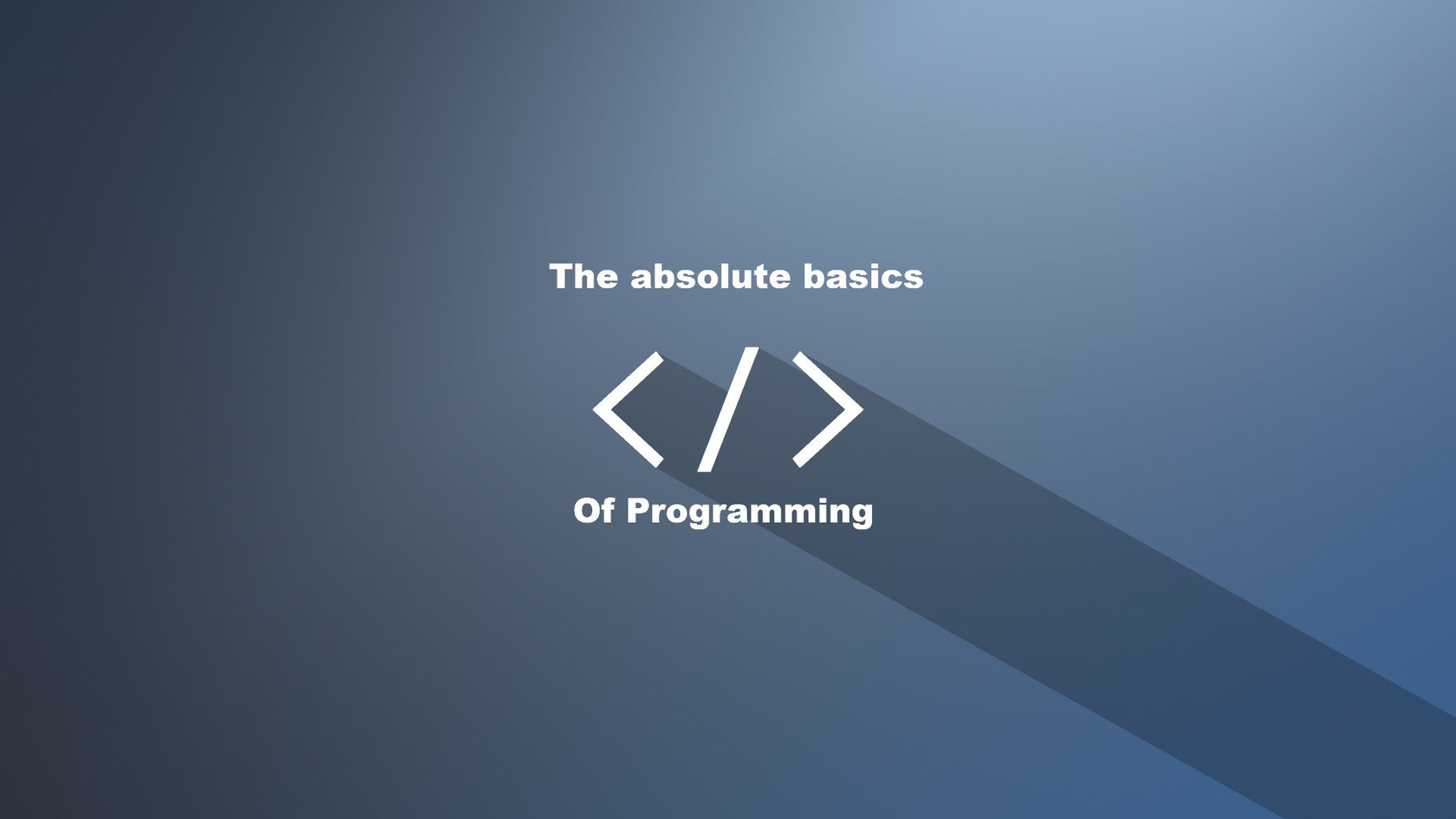 The absolute basics

</>

Of Programming